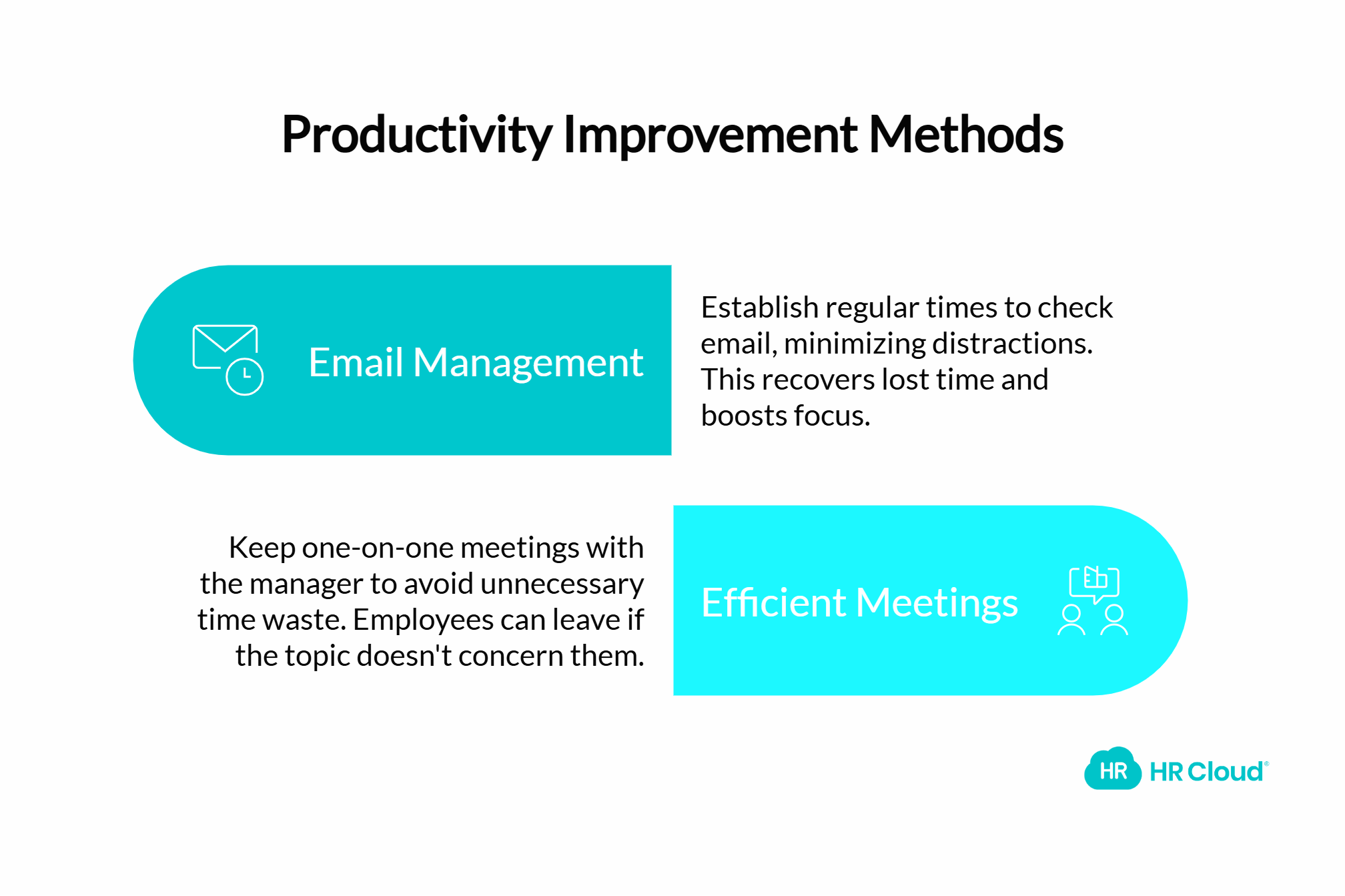 Productivity Improvement Methods

Email Management

Establish regular times to check email, minimizing distractions. This recovers lost time and boosts focus.

Keep one-on-one meetings with the manager to avoid unnecessary time waste. Employees can leave if the topic doesn't concern them.

Efficient Meetings

HR HR Cloud®